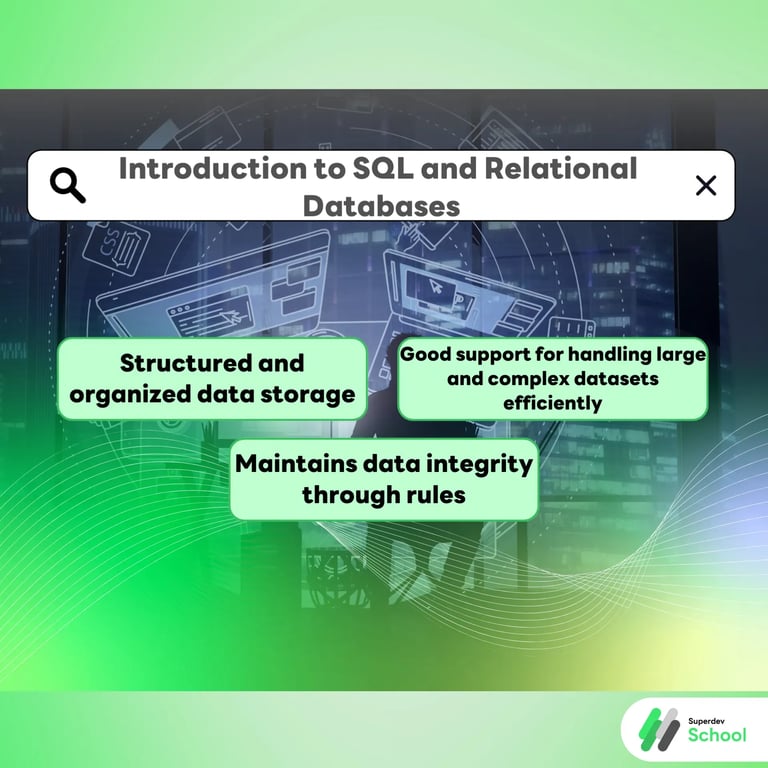 Introduction to SQL and Relational Databases

Structured and organized data storage

Good support for handling large and complex datasets efficiently

Maintains data integrity through rules

Superdev
School